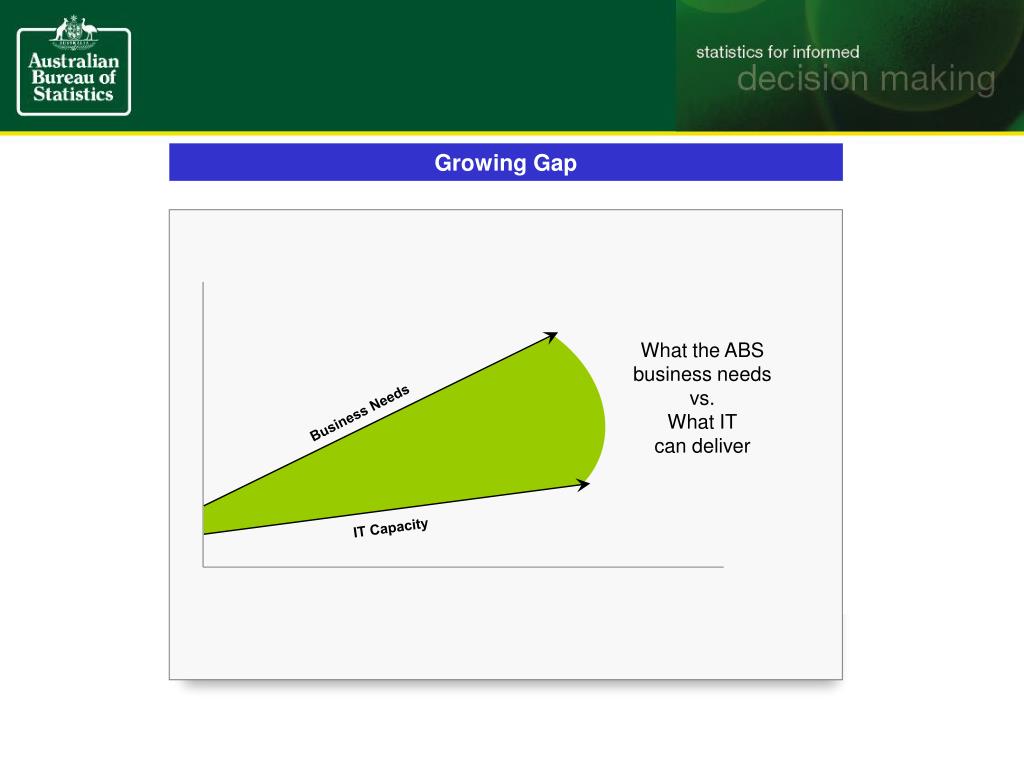 Australian Bureau of Statistics

statistics for informed
decision making

Growing Gap

Business Needs

IT Capacity

What the ABS business needs vs. What IT can deliver